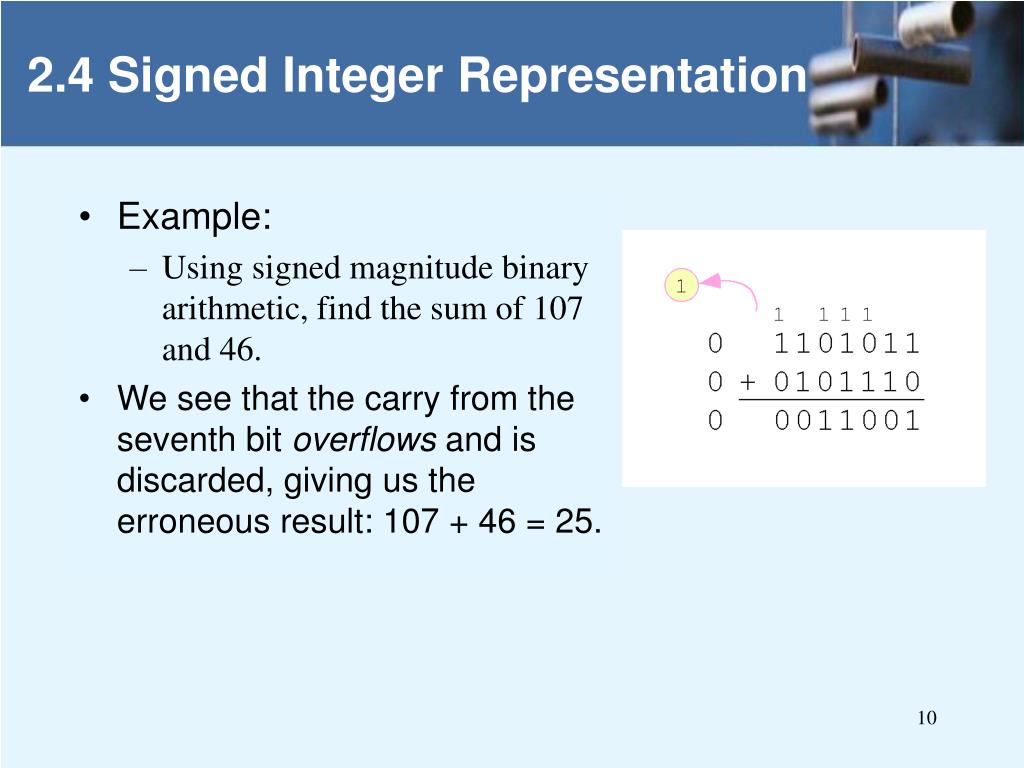 2.4 Signed Integer Representation

• Example:
– Using signed magnitude binary arithmetic, find the sum of 107 and 46.

• We see that the carry from the seventh bit *overflows* and is discarded, giving us the erroneous result: 107 + 46 = 25.

1

1 1 1 1
0 1101011
0 + 0101110
0 0011001

10